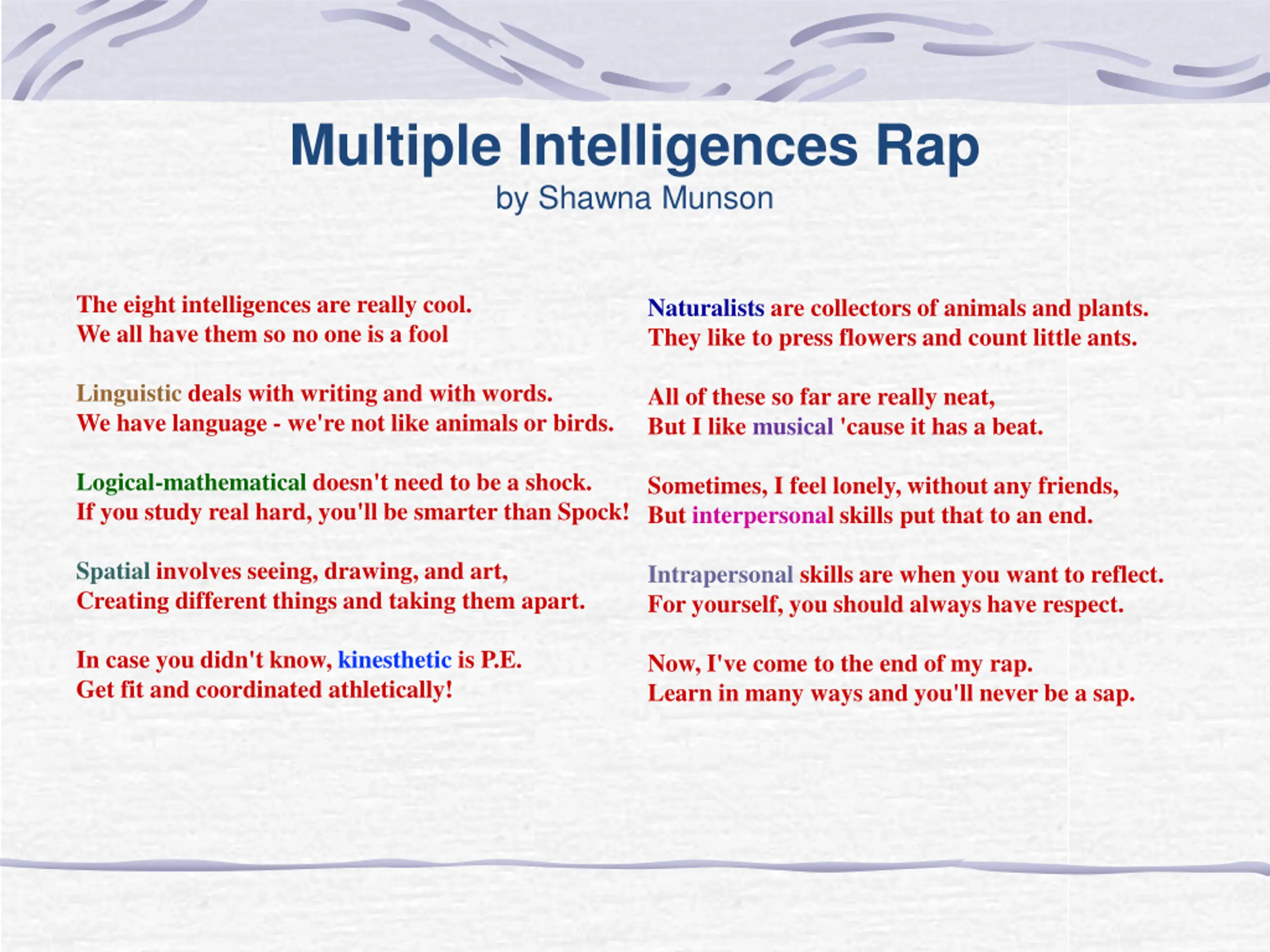 Multiple Intelligences Rap
by Shawna Munson

The eight intelligences are really cool.
We all have them so no one is a fool

Linguistic deals with writing and with words.
We have language - we're not like animals or birds.

Logical-mathematical doesn't need to be a shock.
If you study real hard, you'll be smarter than Spock!

Spatial involves seeing, drawing, and art,
Creating different things and taking them apart.

In case you didn't know, kinesthetic is P.E.
Get fit and coordinated athletically!

Naturalists are collectors of animals and plants.
They like to press flowers and count little ants.

All of these so far are really neat,
But I like musical 'cause it has a beat.

Sometimes, I feel lonely, without any friends,
But interpersonal skills put that to an end.

Intrapersonal skills are when you want to reflect.
For yourself, you should always have respect.

Now, I've come to the end of my rap.
Learn in many ways and you'll never be a sap.